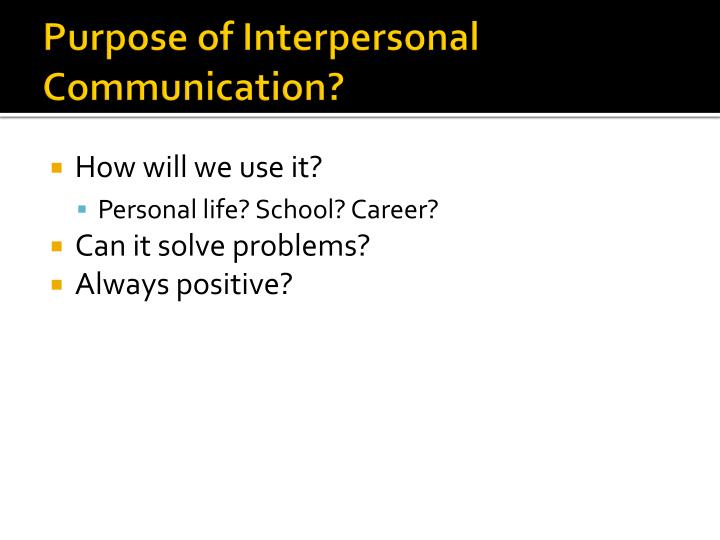 Purpose of Interpersonal Communication?

How will we use it?

Personal life? School? Career?

Can it solve problems?

Always positive?